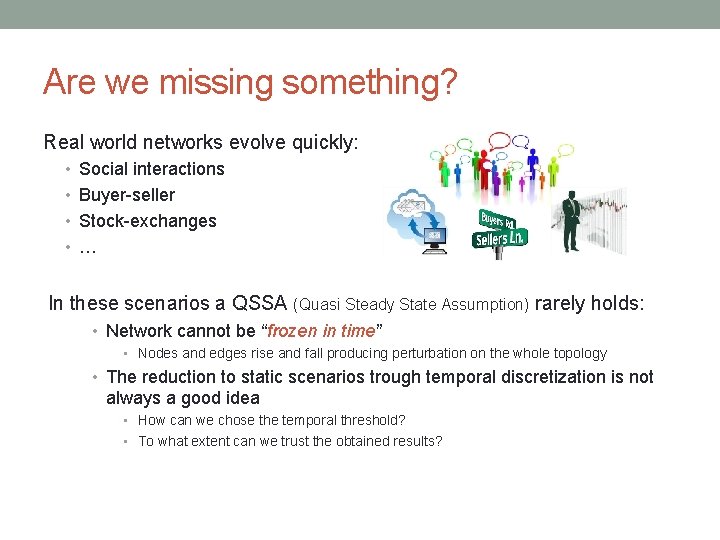 Are we missing something?

Real world networks evolve quickly:
• Social interactions
• Buyer-seller
• Stock-exchanges
• …

Buyers Rd.
Sellers Ln.

In these scenarios a QSSA (Quasi Steady State Assumption) rarely holds:
• Network cannot be "frozen in time"
• Nodes and edges rise and fall producing perturbation on the whole topology
• The reduction to static scenarios trough temporal discretization is not always a good idea
• How can we chose the temporal threshold?
• To what extent can we trust the obtained results?